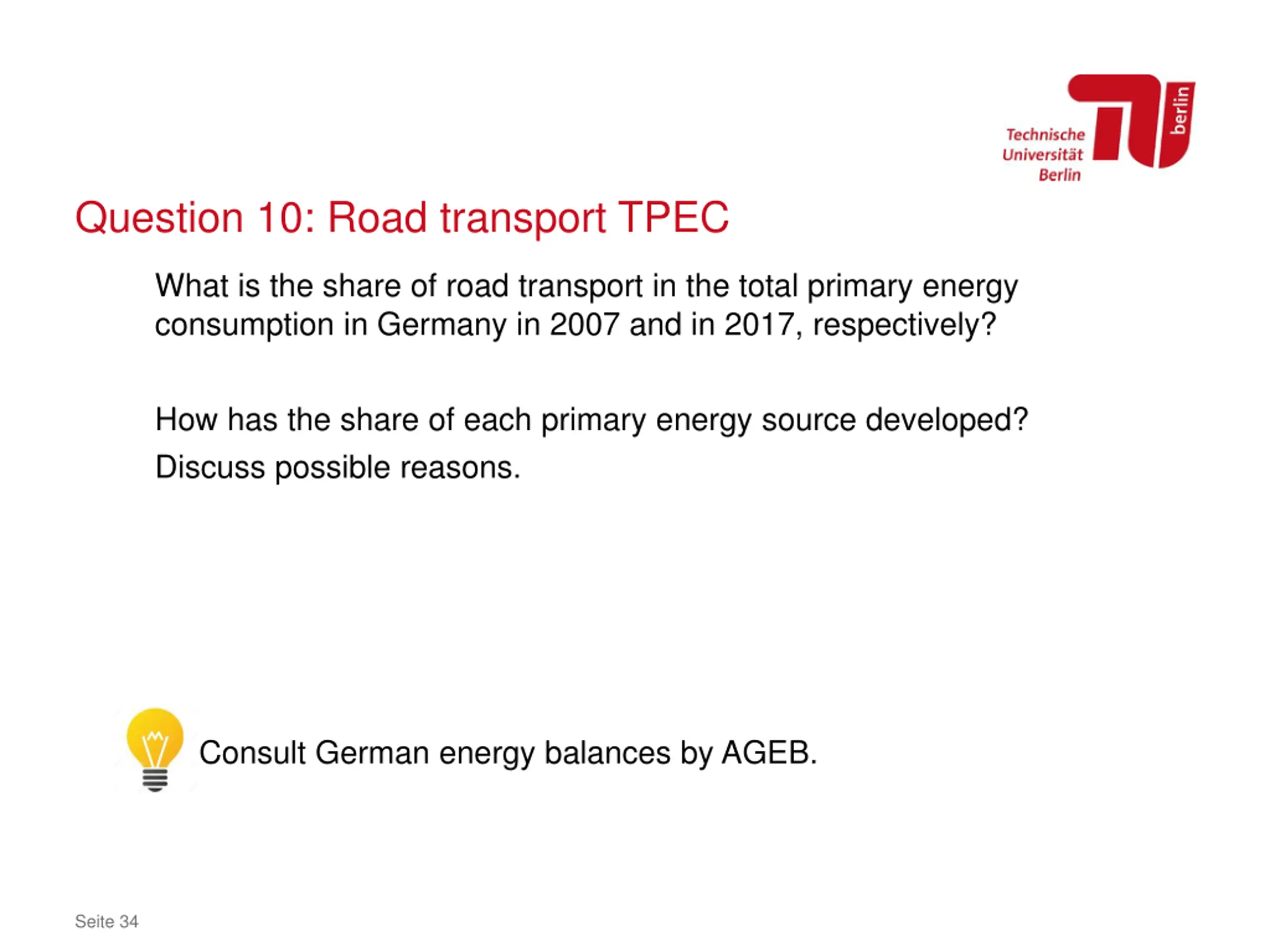 Technische Universität Berlin

berlin

Question 10: Road transport TPEC

What is the share of road transport in the total primary energy consumption in Germany in 2007 and in 2017, respectively?

How has the share of each primary energy source developed?
Discuss possible reasons.

Consult German energy balances by AGEB.

Seite 34